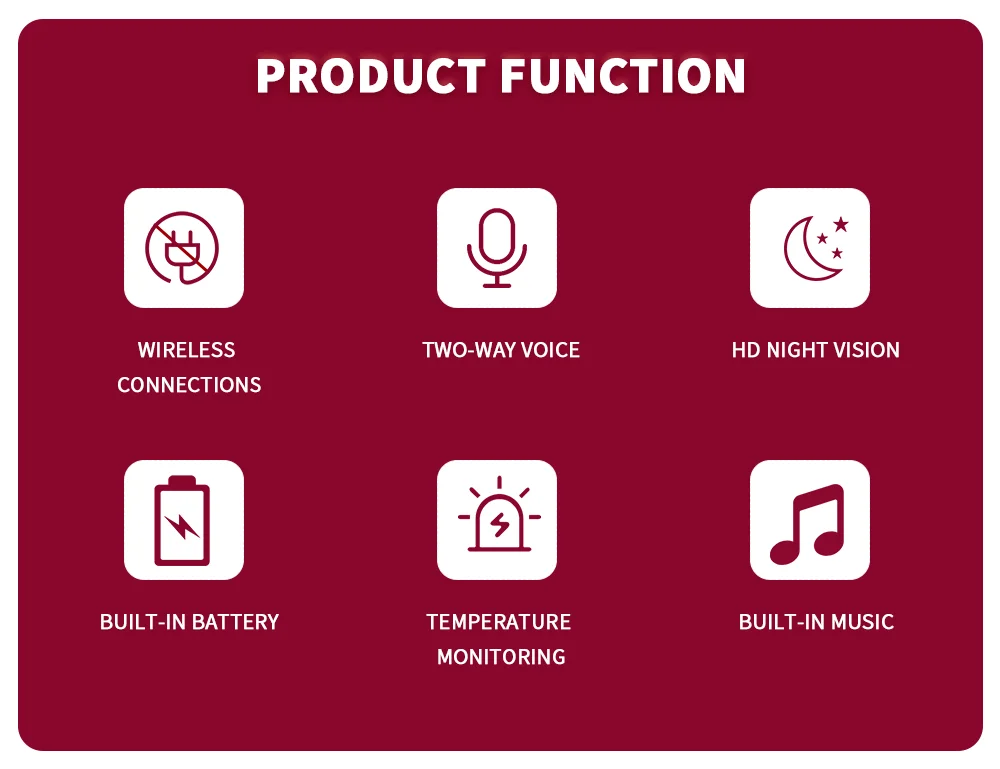 PRODUCT FUNCTION

WIRELESS CONNECTIONS

TWO-WAY VOICE

HD NIGHT VISION

BUILT-IN BATTERY

TEMPERATURE MONITORING

BUILT-IN MUSIC